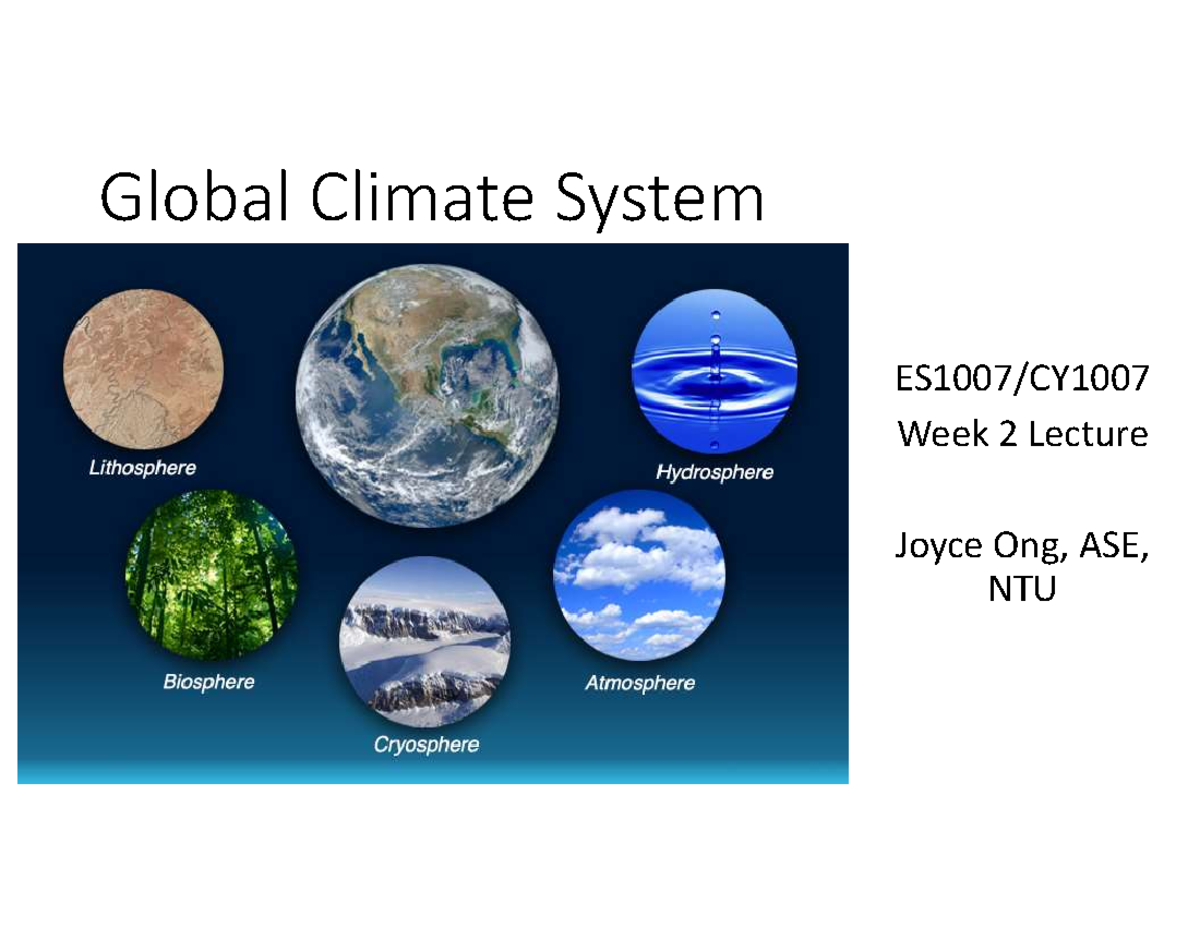 Global Climate System

Lithosphere

Hydrosphere

Biosphere

Cryosphere

Atmosphere

ES1007/CY1007
Week 2 Lecture

Joyce Ong, ASE, NTU